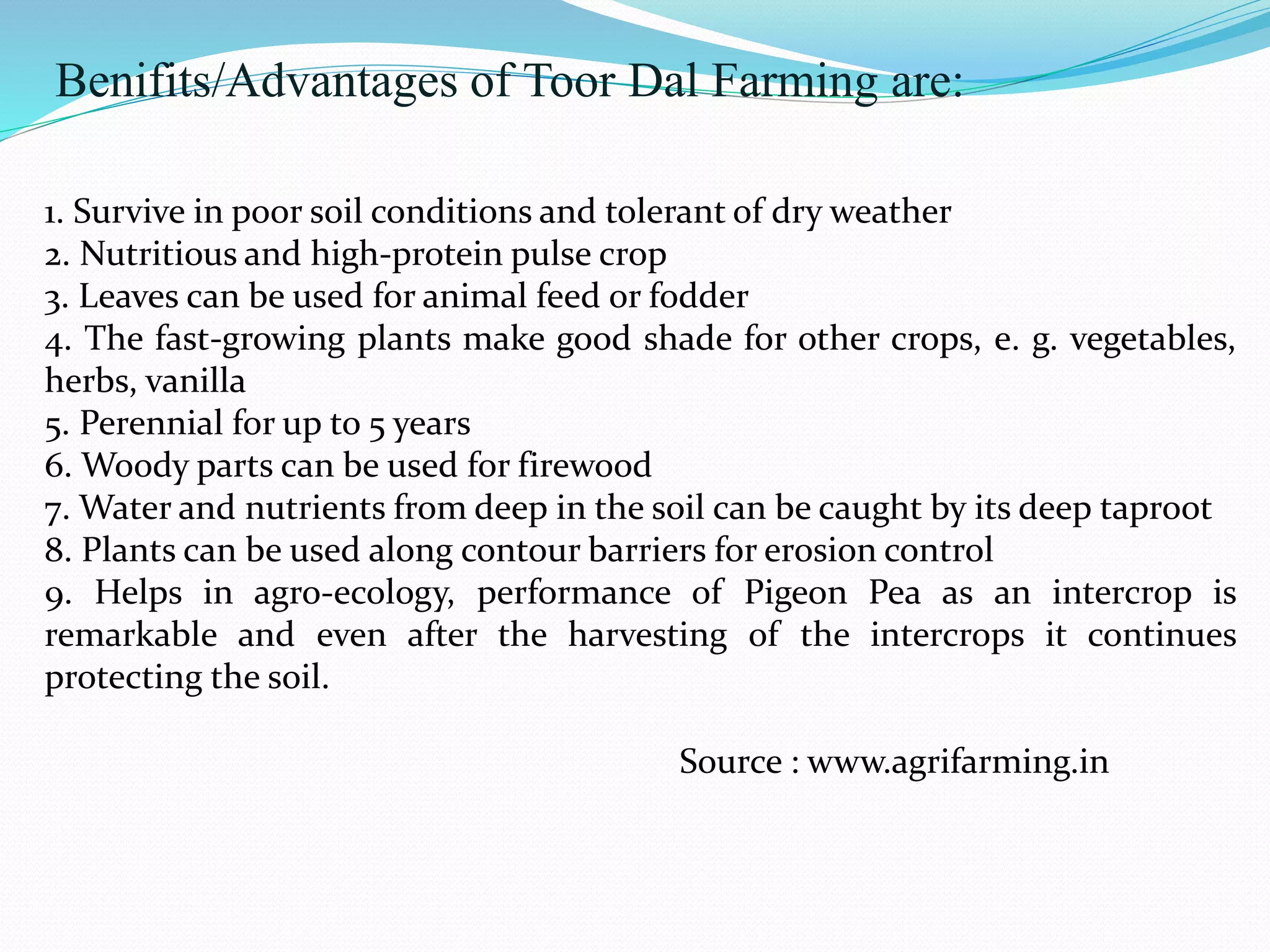 Benifits/Advantages of Toor Dal Farming are:

1. Survive in poor soil conditions and tolerant of dry weather
2. Nutritious and high-protein pulse crop
3. Leaves can be used for animal feed or fodder
4. The fast-growing plants make good shade for other crops, e. g. vegetables, herbs, vanilla
5. Perennial for up to 5 years
6. Woody parts can be used for firewood
7. Water and nutrients from deep in the soil can be caught by its deep taproot
8. Plants can be used along contour barriers for erosion control
9. Helps in agro-ecology, performance of Pigeon Pea as an intercrop is remarkable and even after the harvesting of the intercrops it continues protecting the soil.

Source : www.agrifarming.in